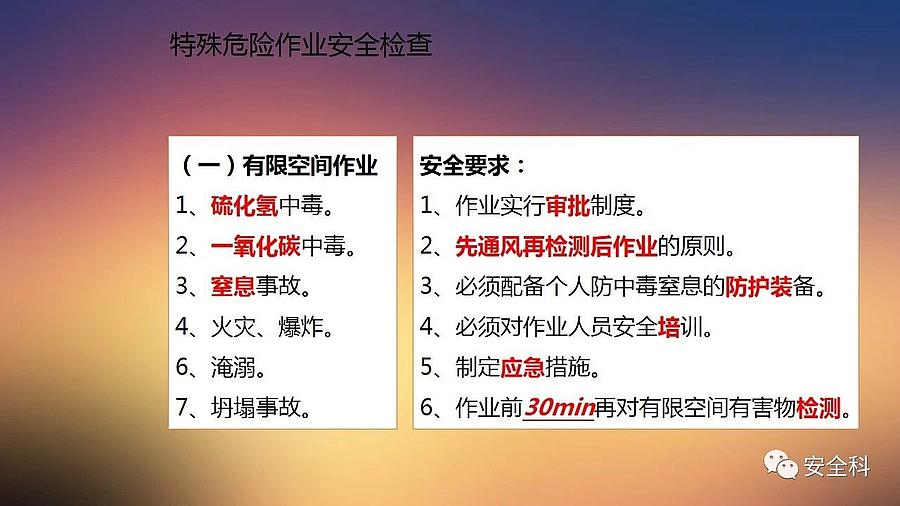 特殊危险作业安全检查

（一）有限空间作业
1、硫化氢中毒。
2、一氧化碳中毒。
3、窒息事故。
4、火灾、爆炸。
6、淹溺。
7、坍塌事故。

安全要求：
1、作业实行审批制度。
2、先通风再检测后作业的原则。
3、必须配备个人防中毒窒息的防护装备。
4、必须对作业人员安全培训。
5、制定应急措施。
6、作业前30min再对有限空间有害物检测。

安全科